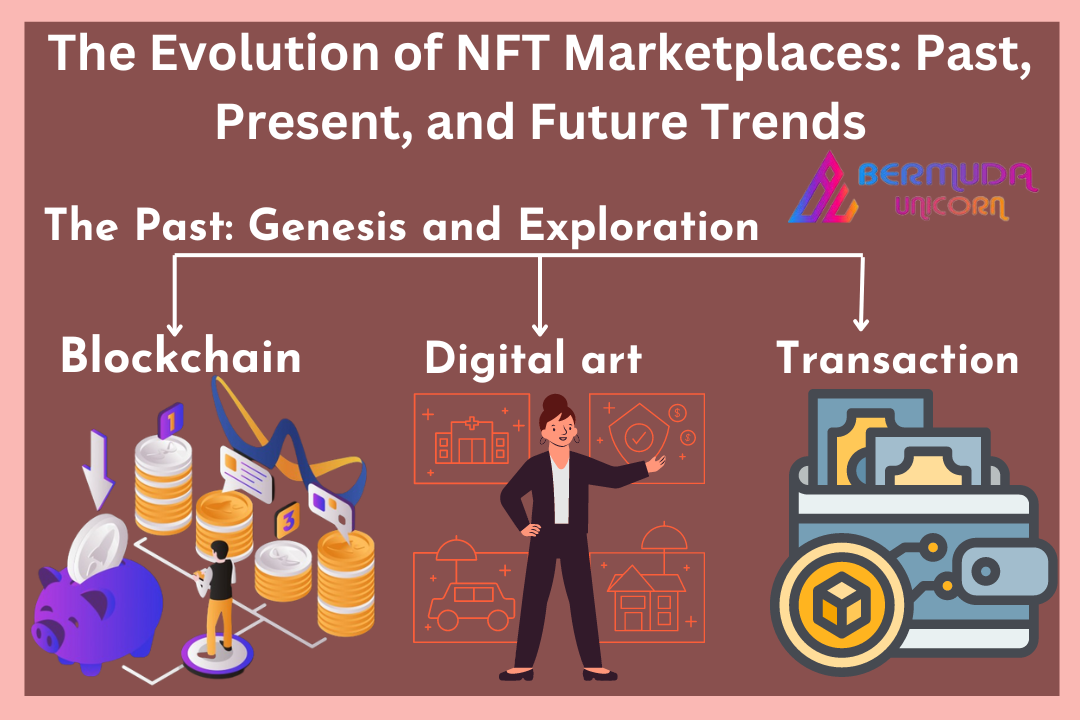 The Evolution of NFT Marketplaces: Past, Present, and Future Trends

BERMUDA UNICORN

The Past: Genesis and Exploration

Blockchain

Digital art

Transaction

1

3